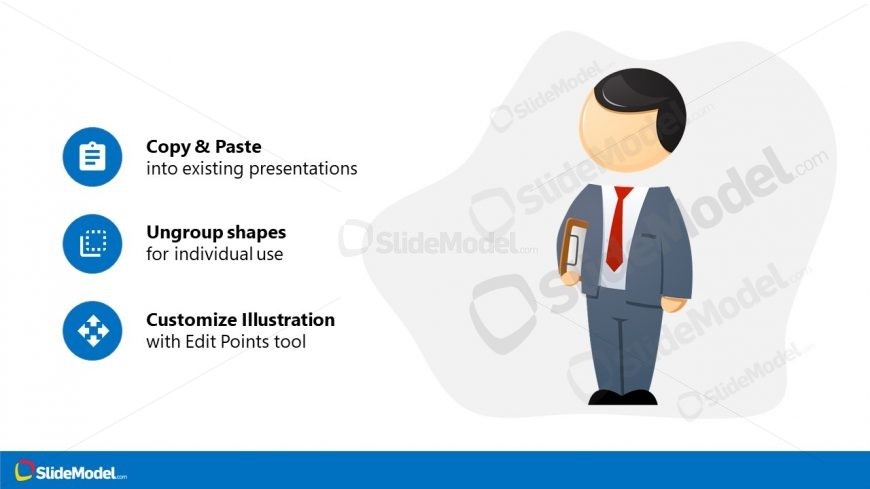 Copy & Paste
into existing presentations

Ungroup shapes
for individual use

Customize Illustration
with Edit Points tool

SlideModel.com

SlideModel.com

SlideModel.com

SlideModel.com

SlideModel.com

SlideModel.com

SlideModel.com